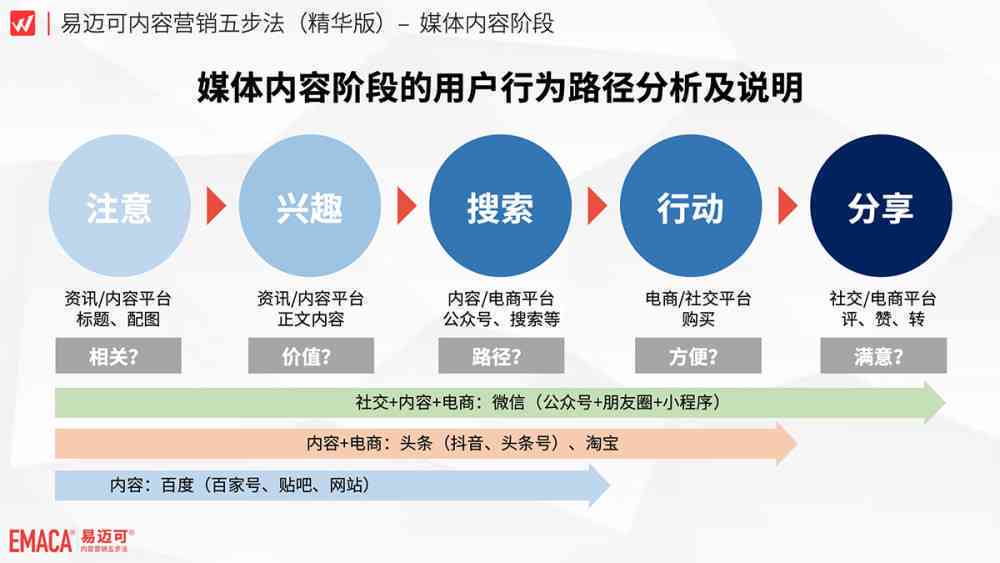 易迈可内容营销五步法（精华版）– 媒体内容阶段

媒体内容阶段的用户行为路径分析及说明

注意
资讯/内容平台
标题、配图
相关？

兴趣
资讯/内容平台
正文内容
价值？

搜索
内容/电商平台
公众号、搜索等
路径？

行动
电商/社交平台
购买
方便？

分享
社交/电商平台
评、赞、转
满意？

社交+内容+电商：微信（公众号+朋友圈+小程序）

内容+电商：头条（抖音、头条号）、淘宝

内容：百度（百家号、贴吧、网站）

EMACA® 易迈可®
内容营销五步法